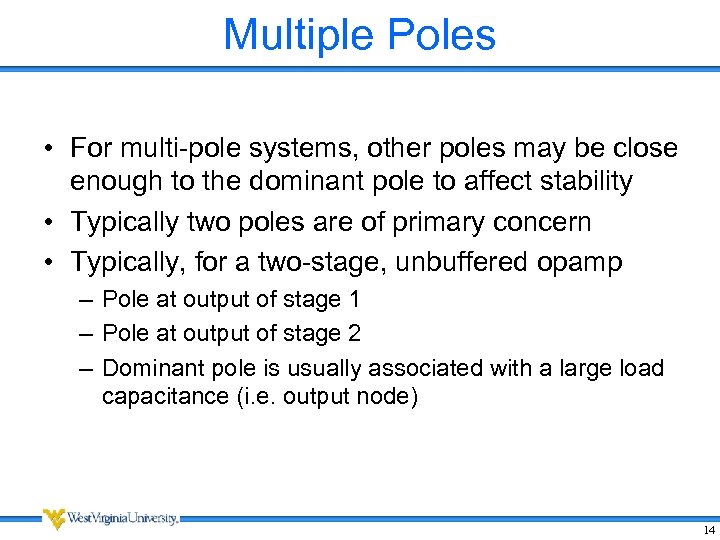 Multiple Poles

• For multi-pole systems, other poles may be close enough to the dominant pole to affect stability
• Typically two poles are of primary concern
• Typically, for a two-stage, unbuffered opamp
– Pole at output of stage 1
– Pole at output of stage 2
– Dominant pole is usually associated with a large load capacitance (i.e. output node)

WestVirginiaUniversity.

14